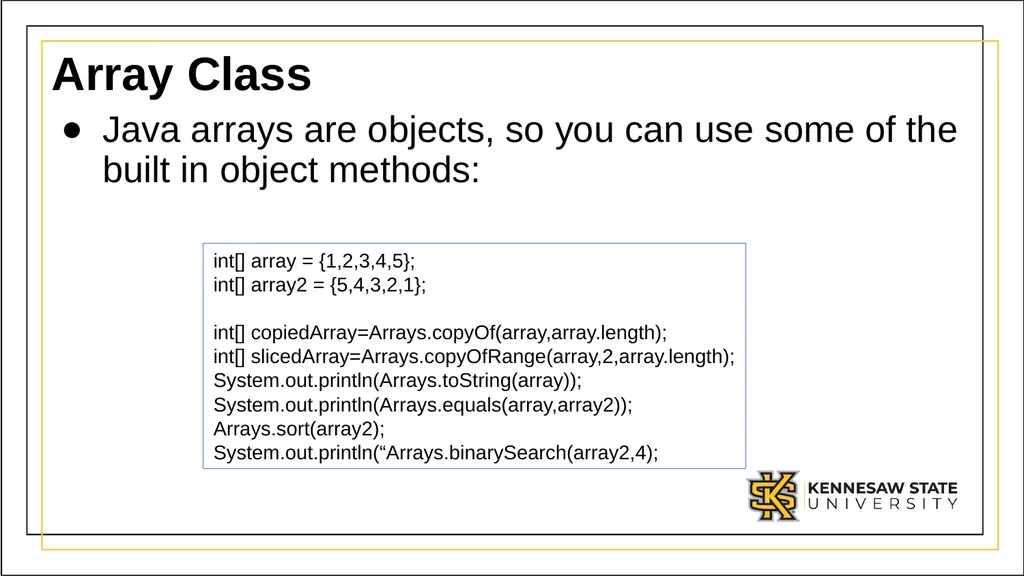 Array Class

● Java arrays are objects, so you can use some of the built in object methods:

int[] array = {1,2,3,4,5};
int[] array2 = {5,4,3,2,1};

int[] copiedArray=Arrays.copyOf(array,array.length);
int[] slicedArray=Arrays.copyOfRange(array,2,array.length);
System.out.println(Arrays.toString(array));
System.out.println(Arrays.equals(array,array2));
Arrays.sort(array2);
System.out.println(“Arrays.binarySearch(array2,4);

KENNESAW STATE
UNIVERSITY